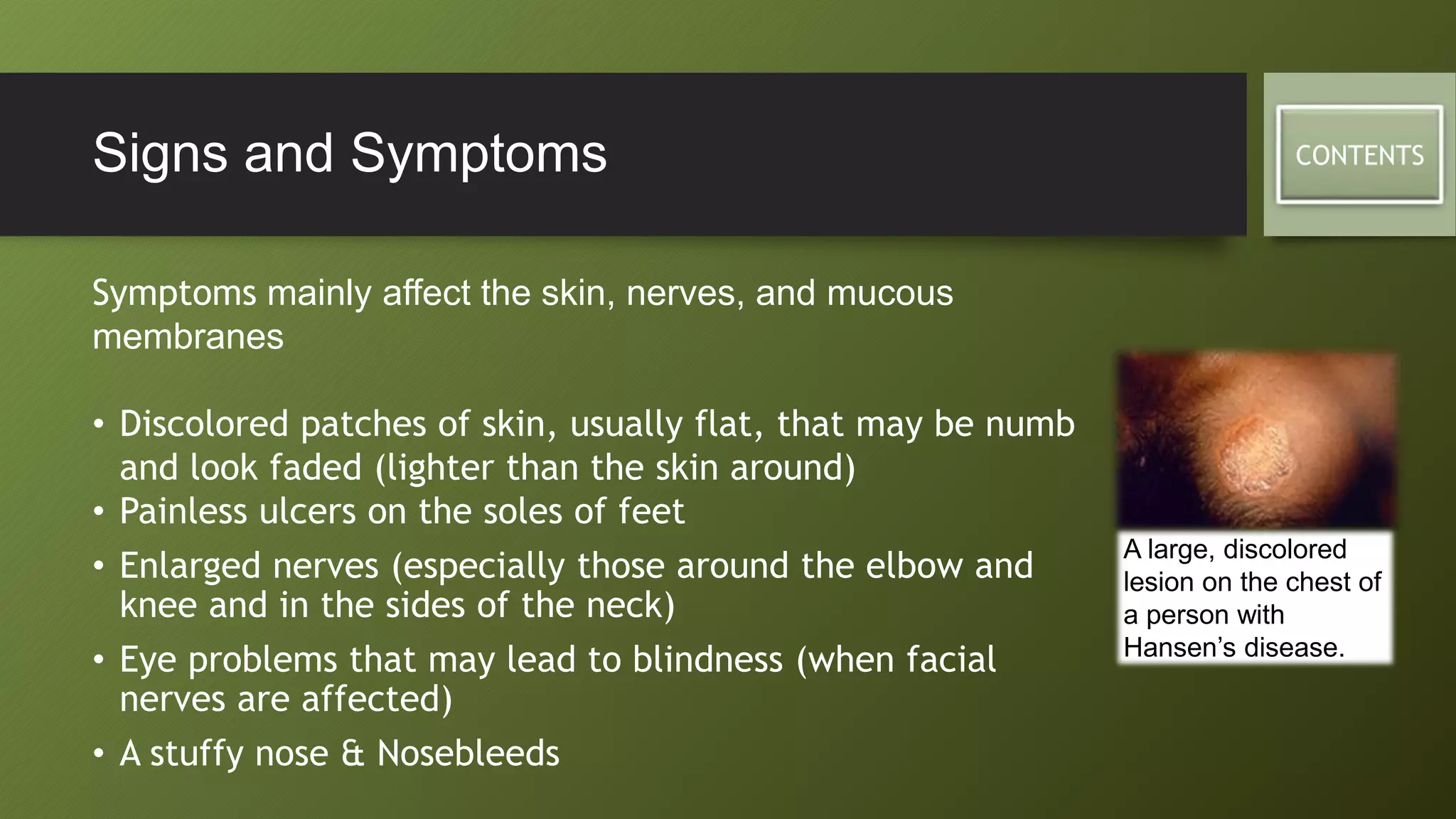 Signs and Symptoms

CONTENTS

Symptoms mainly affect the skin, nerves, and mucous membranes

• Discolored patches of skin, usually flat, that may be numb and look faded (lighter than the skin around)
• Painless ulcers on the soles of feet
• Enlarged nerves (especially those around the elbow and knee and in the sides of the neck)
• Eye problems that may lead to blindness (when facial nerves are affected)
• A stuffy nose & Nosebleeds

A large, discolored lesion on the chest of a person with Hansen's disease.